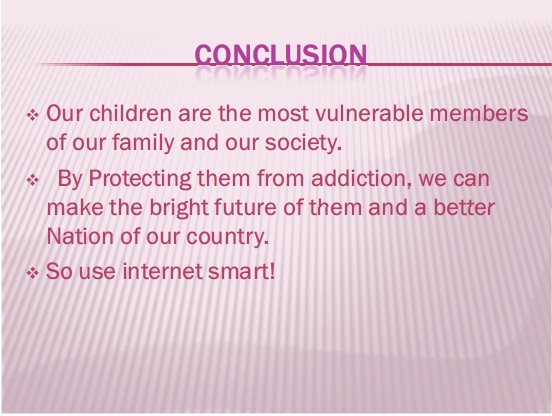 CONCLUSION

❖ Our children are the most vulnerable members of our family and our society.

❖ By Protecting them from addiction, we can make the bright future of them and a better Nation of our country.

❖ So use internet smart!